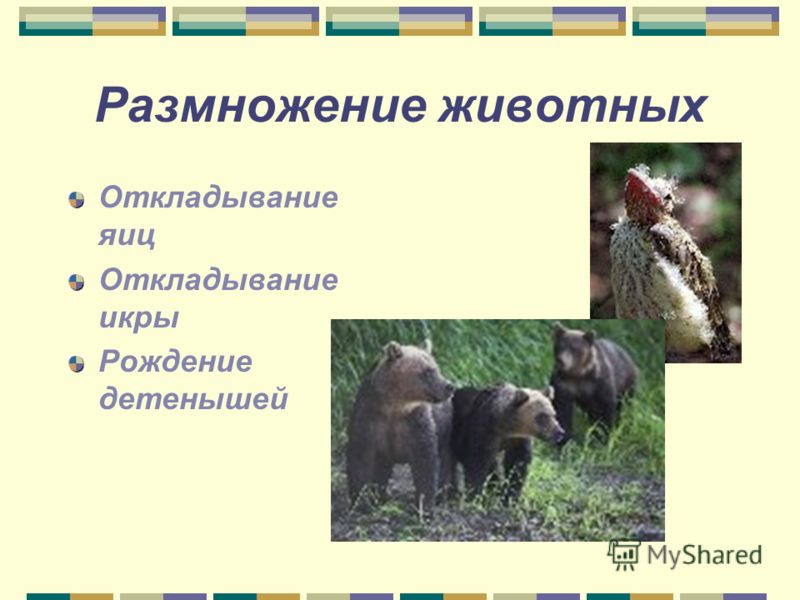 Размножение животных

Откладывание яиц

Откладывание икры

Рождение детенышей

MyShared